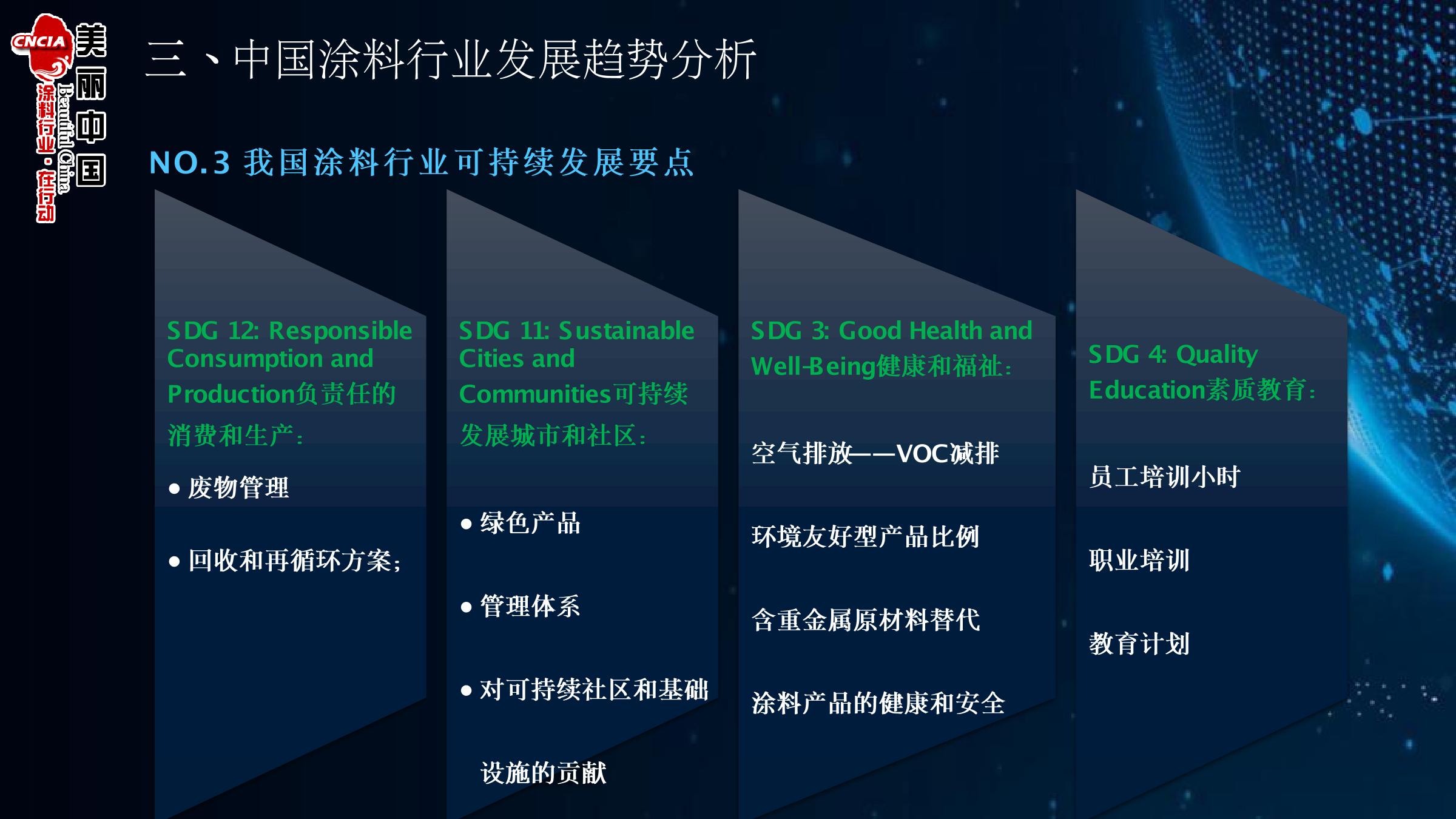 CNCIA 美丽中国 Beautiful China 涂料行业·在行动

三、中国涂料行业发展趋势分析

NO.3 我国涂料行业可持续发展要点

SDG 12: Responsible Consumption and Production负责任的消费和生产：

● 废物管理

● 回收和再循环方案；

SDG 11: Sustainable Cities and Communities可持续发展城市和社区：

● 绿色产品

● 管理体系

● 对可持续社区和基础设施的贡献

SDG 3: Good Health and Well-Being健康和福祉：

空气排放——VOC减排

环境友好型产品比例

含重金属原材料替代

涂料产品的健康和安全

SDG 4: Quality Education素质教育：

员工培训小时

职业培训

教育计划